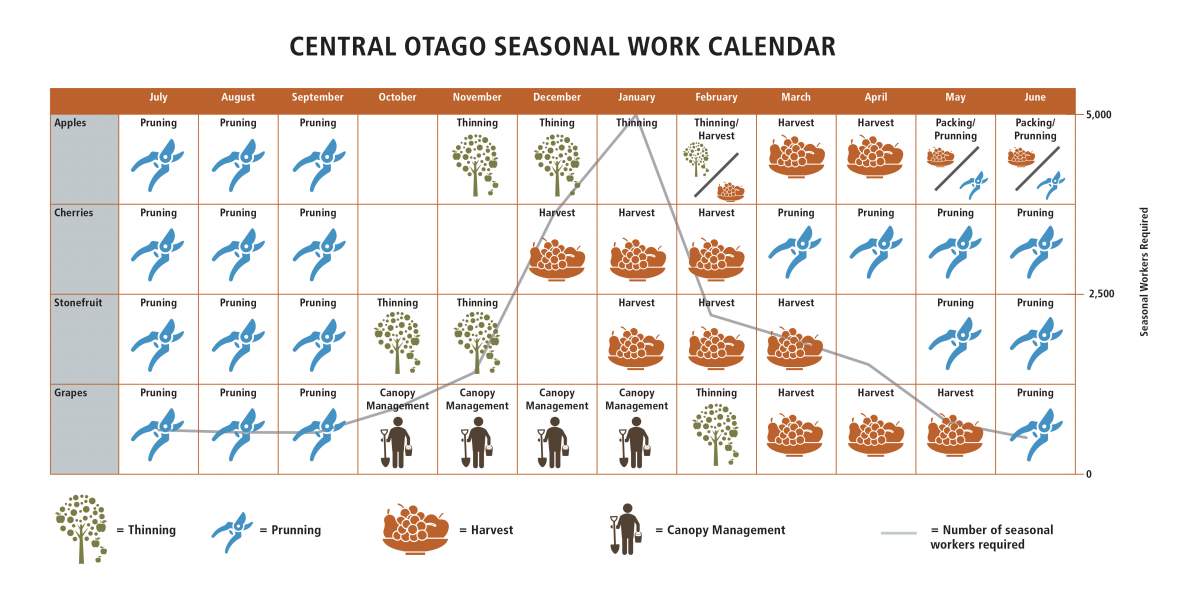 CENTRAL OTAGO SEASONAL WORK CALENDAR

| | July | August | September | October | November | December | January | February | March | April | May | June |
|---|---|---|---|---|---|---|---|---|---|---|---|---|
| Apples | Pruning | Pruning | Pruning | | Thinning | Thining | Thinning | Thinning/ Harvest | Harvest | Harvest | Packing/ Prunning | Packing/ Prunning |
| Cherries | Pruning | Pruning | Pruning | | | Harvest | Harvest | Harvest | Pruning | Pruning | Pruning | Pruning |
| Stonefruit | Pruning | Pruning | Pruning | Thinning | Thinning | | Harvest | Harvest | Harvest | | Pruning | Pruning |
| Grapes | Pruning | Pruning | Pruning | Canopy Management | Canopy Management | Canopy Management | Canopy Management | Thinning | Harvest | Harvest | Harvest | Pruning |

5,000
2,500
0
Seasonal Workers Required

= Thinning
= Prunning
= Harvest
= Canopy Management
= Number of seasonal workers required